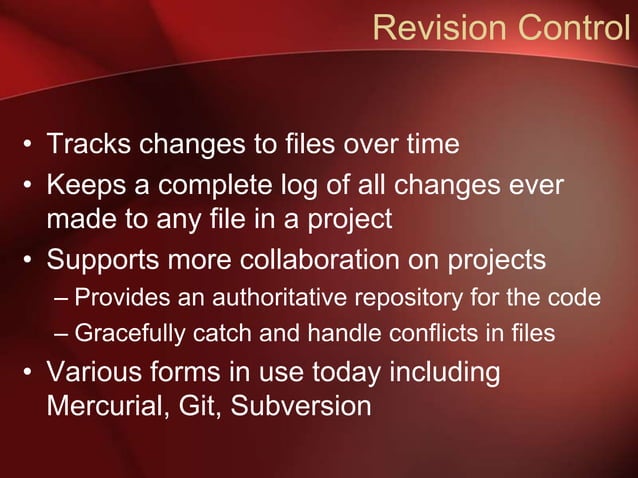 Revision Control

• Tracks changes to files over time
• Keeps a complete log of all changes ever made to any file in a project
• Supports more collaboration on projects
– Provides an authoritative repository for the code
– Gracefully catch and handle conflicts in files
• Various forms in use today including Mercurial, Git, Subversion